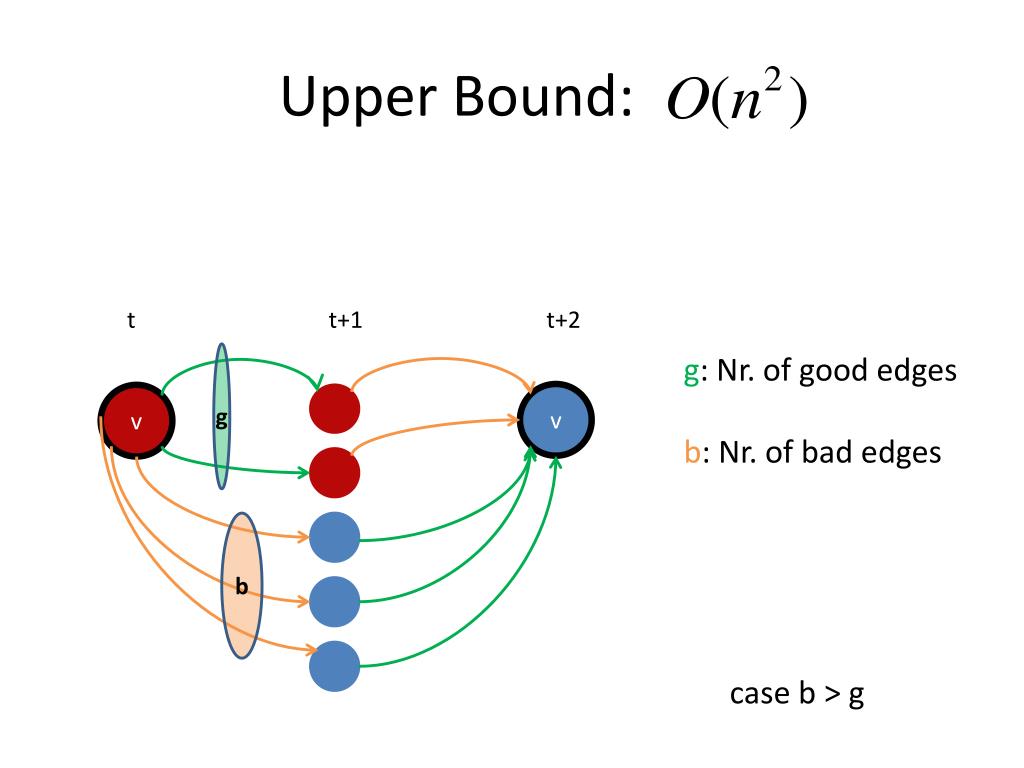 Upper Bound: $O(n^2)$

t

t+1

t+2

v

g

v

b

g: Nr. of good edges

b: Nr. of bad edges

case b > g